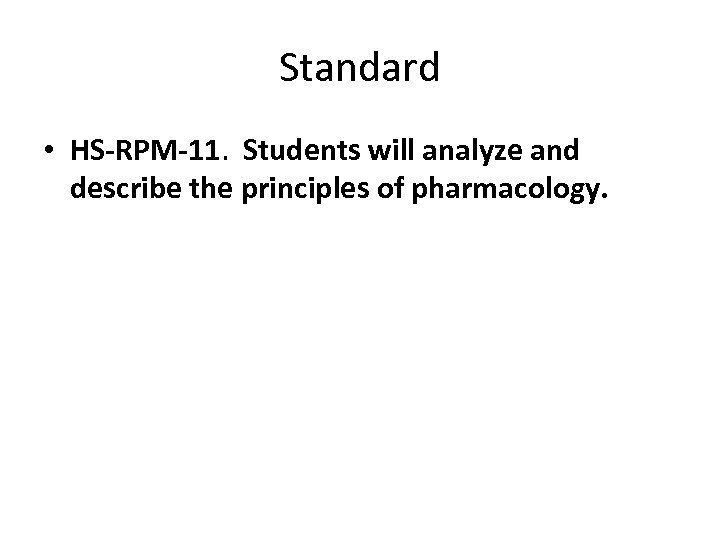 Standard

• HS-RPM-11. Students will analyze and describe the principles of pharmacology.